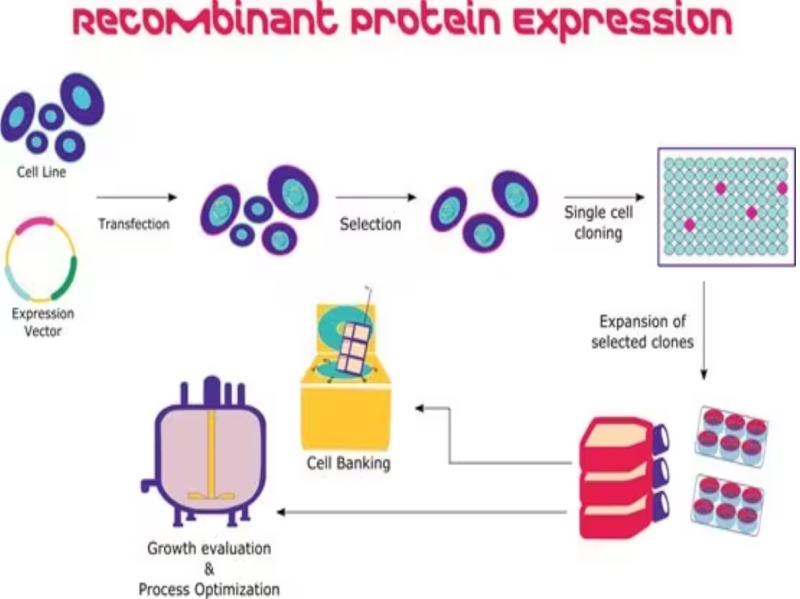 Recombinant protein expression

Cell Line

Expression Vector

Transfection

Selection

Single cell cloning

Expansion of selected clones

Cell Banking

Growth evaluation & Process Optimization